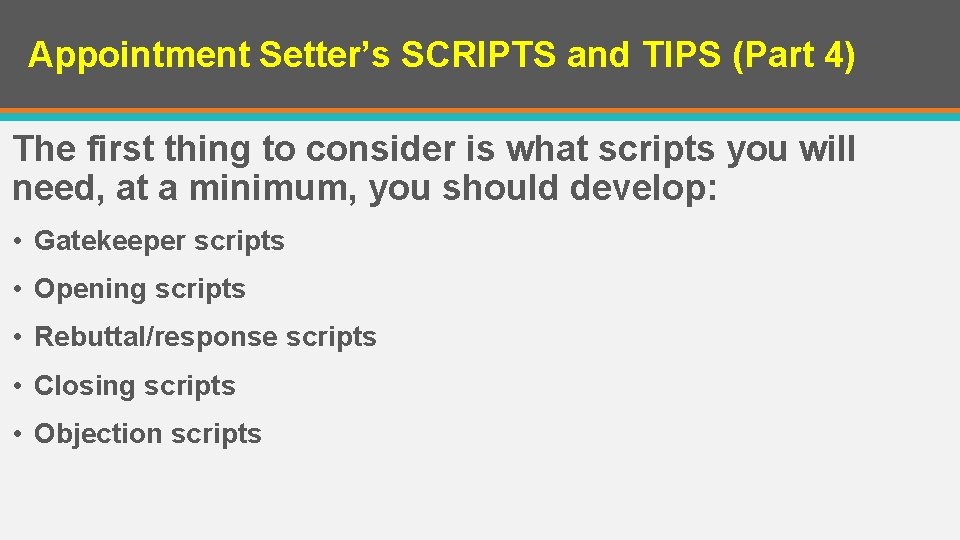 Appointment Setter’s SCRIPTS and TIPS (Part 4)

The first thing to consider is what scripts you will need, at a minimum, you should develop:

• Gatekeeper scripts
• Opening scripts
• Rebuttal/response scripts
• Closing scripts
• Objection scripts